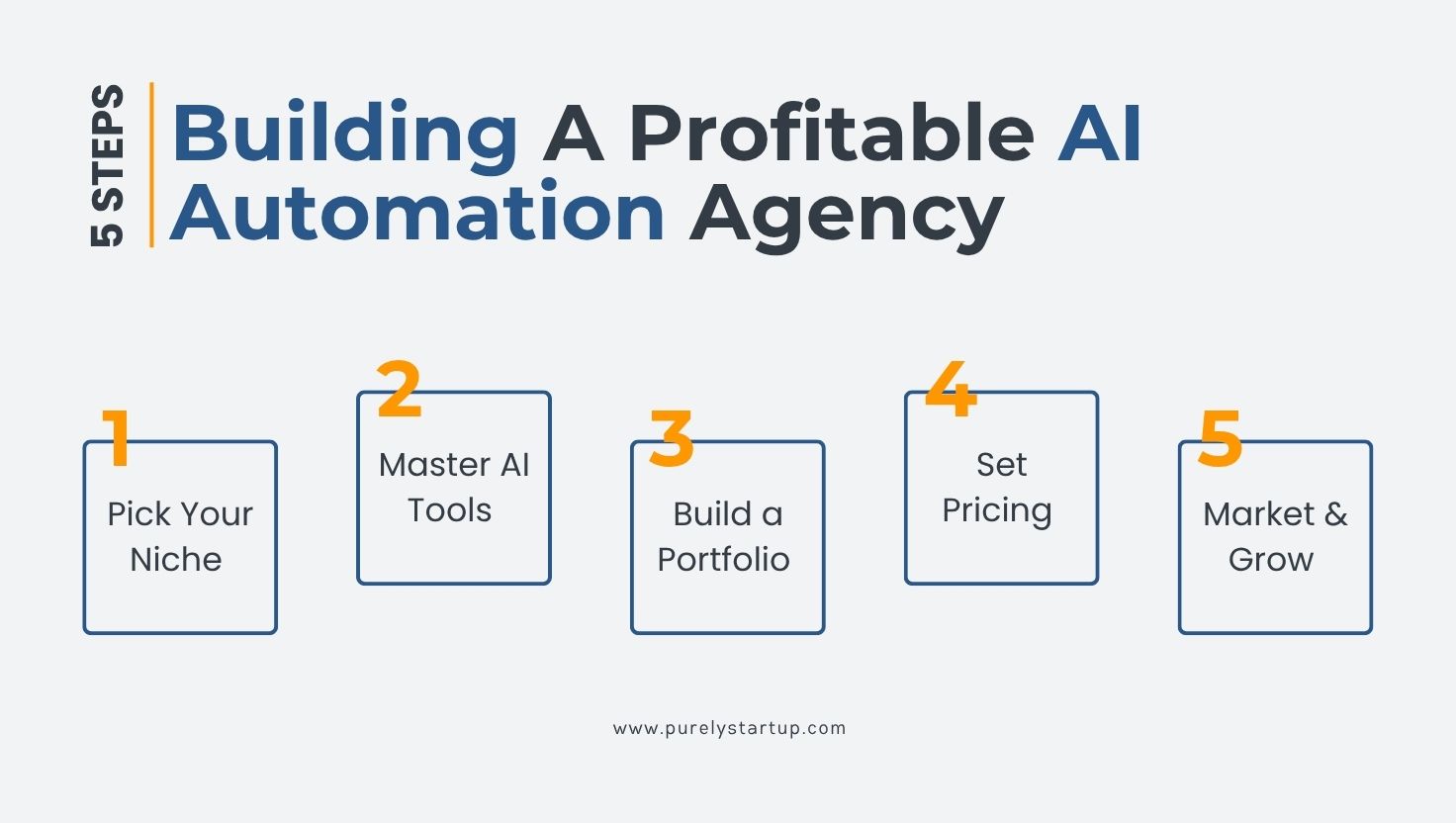 5 STEPS

Building A Profitable AI Automation Agency

1
Pick Your Niche

2
Master AI Tools

3
Build a Portfolio

4
Set Pricing

5
Market & Grow

www.purelystartup.com